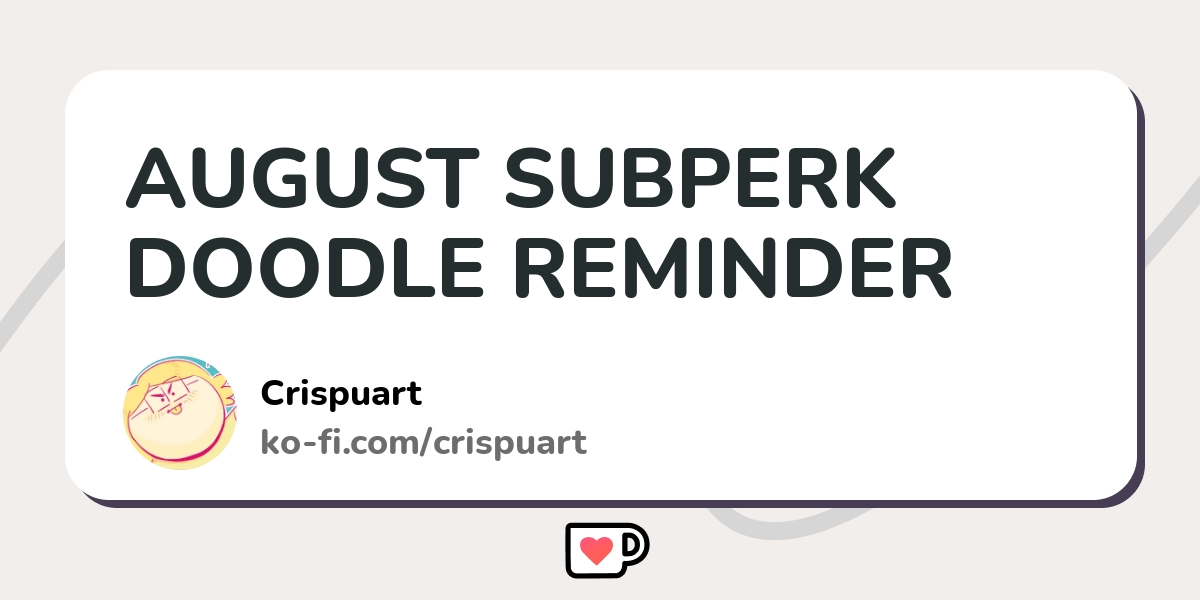 AUGUST SUBPERK DOODLE REMINDER

Crispuart
ko-fi.com/crispuart